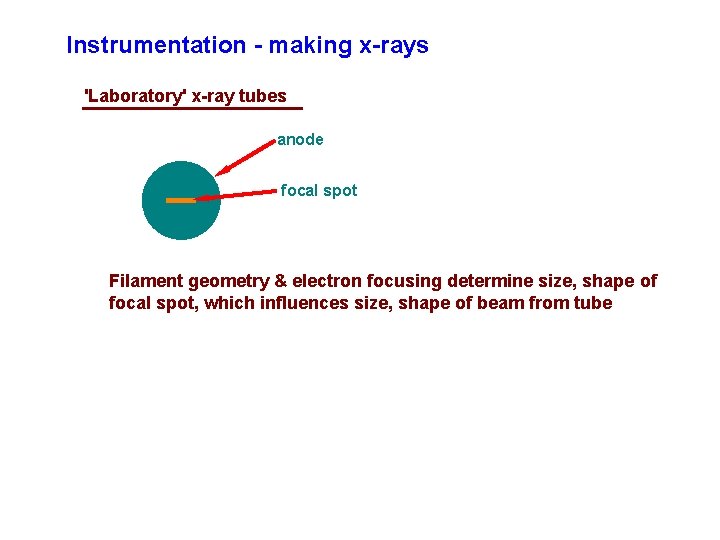 Instrumentation - making x-rays

'Laboratory' x-ray tubes

anode

focal spot

Filament geometry & electron focusing determine size, shape of focal spot, which influences size, shape of beam from tube